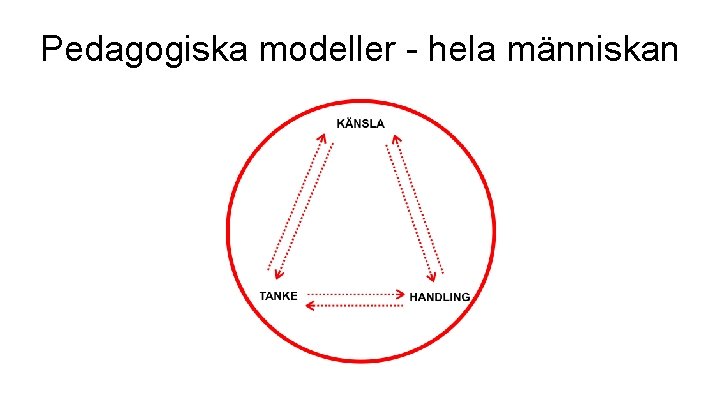 Pedagogiska modeller - hela människan

KÄNSLA

TANKE

HANDLING